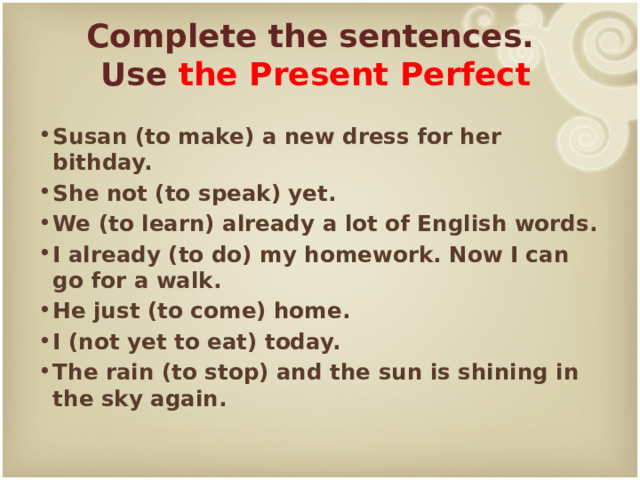 Complete the sentences.
Use the Present Perfect

• Susan (to make) a new dress for her bithday.
• She not (to speak) yet.
• We (to learn) already a lot of English words.
• I already (to do) my homework. Now I can go for a walk.
• He just (to come) home.
• I (not yet to eat) today.
• The rain (to stop) and the sun is shining in the sky again.